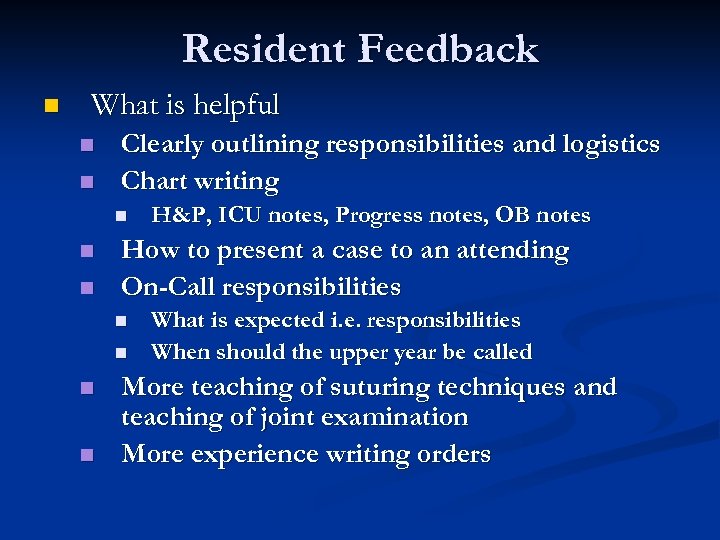 Resident Feedback

What is helpful

Clearly outlining responsibilities and logistics

Chart writing

H&P, ICU notes, Progress notes, OB notes

How to present a case to an attending

On-Call responsibilities

What is expected i.e. responsibilities

When should the upper year be called

More teaching of suturing techniques and teaching of joint examination

More experience writing orders